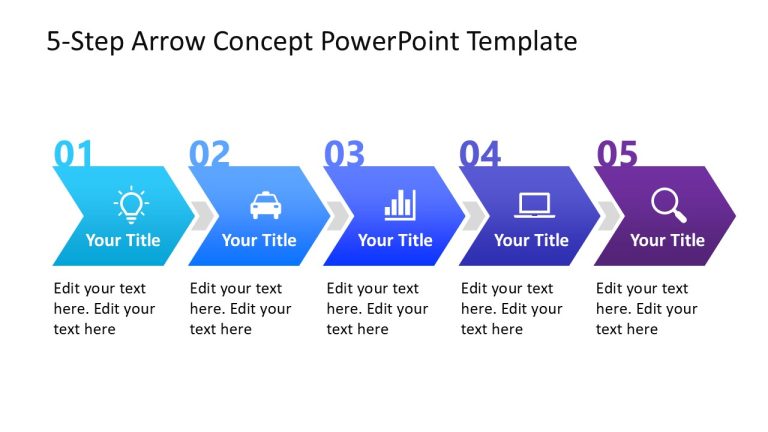 5-Step Arrow Concept PowerPoint Template

01
Your Title
Edit your text here. Edit your text here

02
Your Title
Edit your text here. Edit your text here

03
Your Title
Edit your text here. Edit your text here

04
Your Title
Edit your text here. Edit your text here

05
Your Title
Edit your text here. Edit your text here